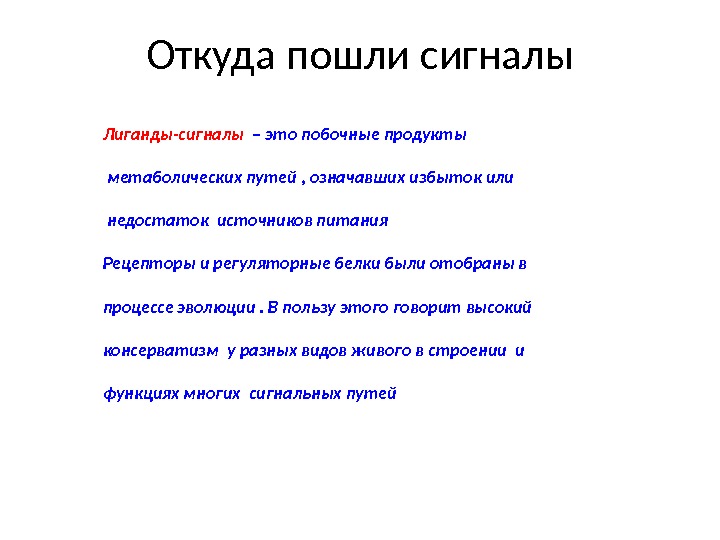 Откуда пошли сигналы

Лиганды-сигналы – это побочные продукты метаболических путей , означавших избыток или недостаток источников питания

Рецепторы и регуляторные белки были отобраны в процессе эволюции . В пользу этого говорит высокий консерватизм у разных видов живого в строении и функциях многих сигнальных путей